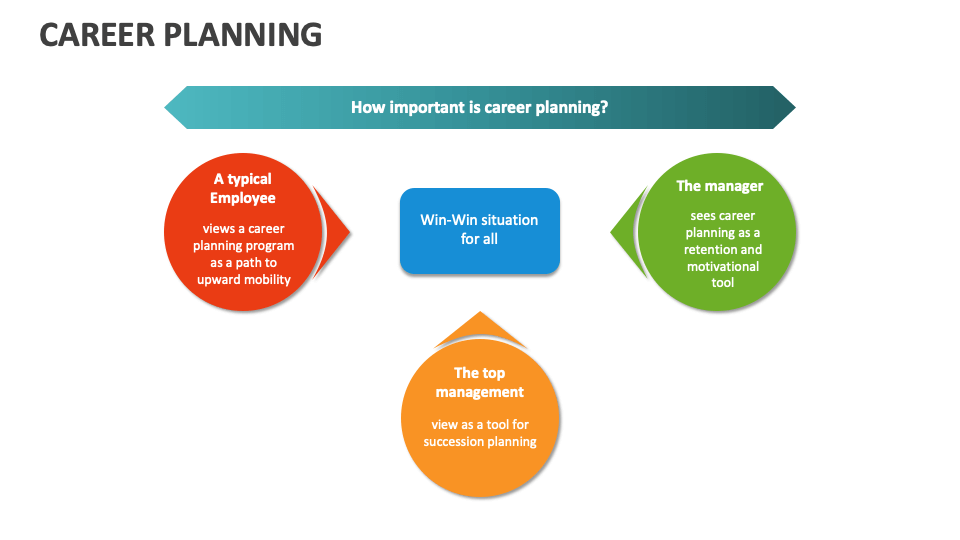 CAREER PLANNING

How important is career planning?

A typical Employee

views a career planning program as a path to upward mobility

Win-Win situation for all

The manager

sees career planning as a retention and motivational tool

The top management

view as a tool for succession planning